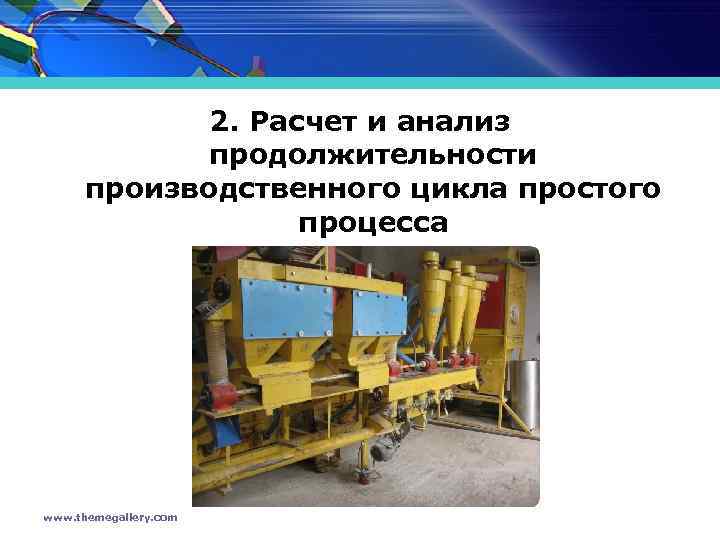 2. Расчет и анализ продолжительности производственного цикла простого процесса

www.themegallery.com